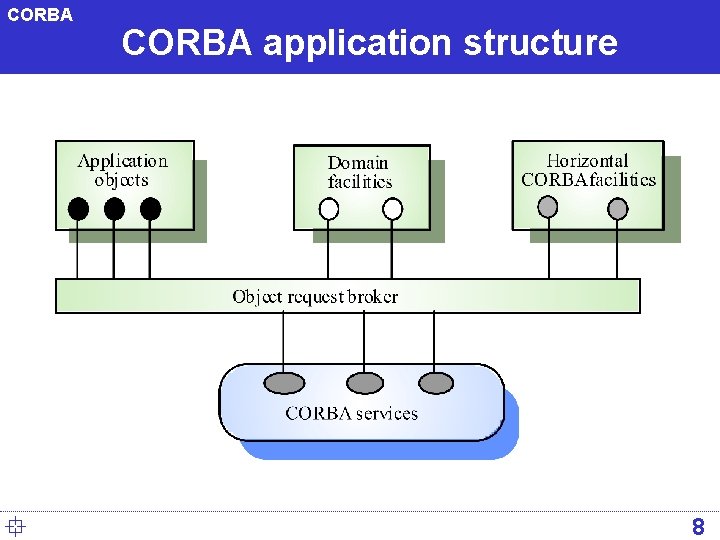 CORBA

CORBA application structure

Application objects

Domain facilities

Horizontal CORBA facilities

Object request broker

CORBA services

8